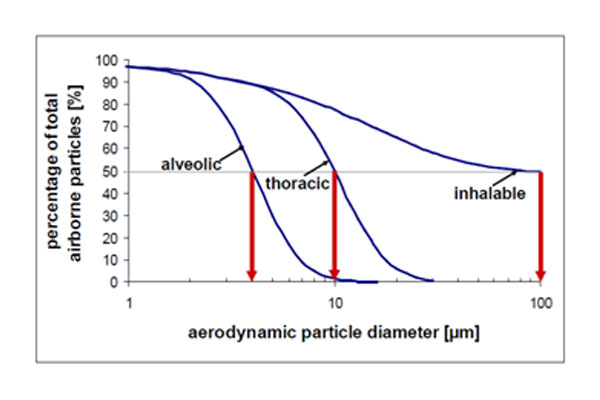 percentage of total airborne particles [%]

100
90
80
70
60
50
40
30
20
10
0

alveolic
thoracic
inhalable

1
10
100

aerodynamic particle diameter [µm]